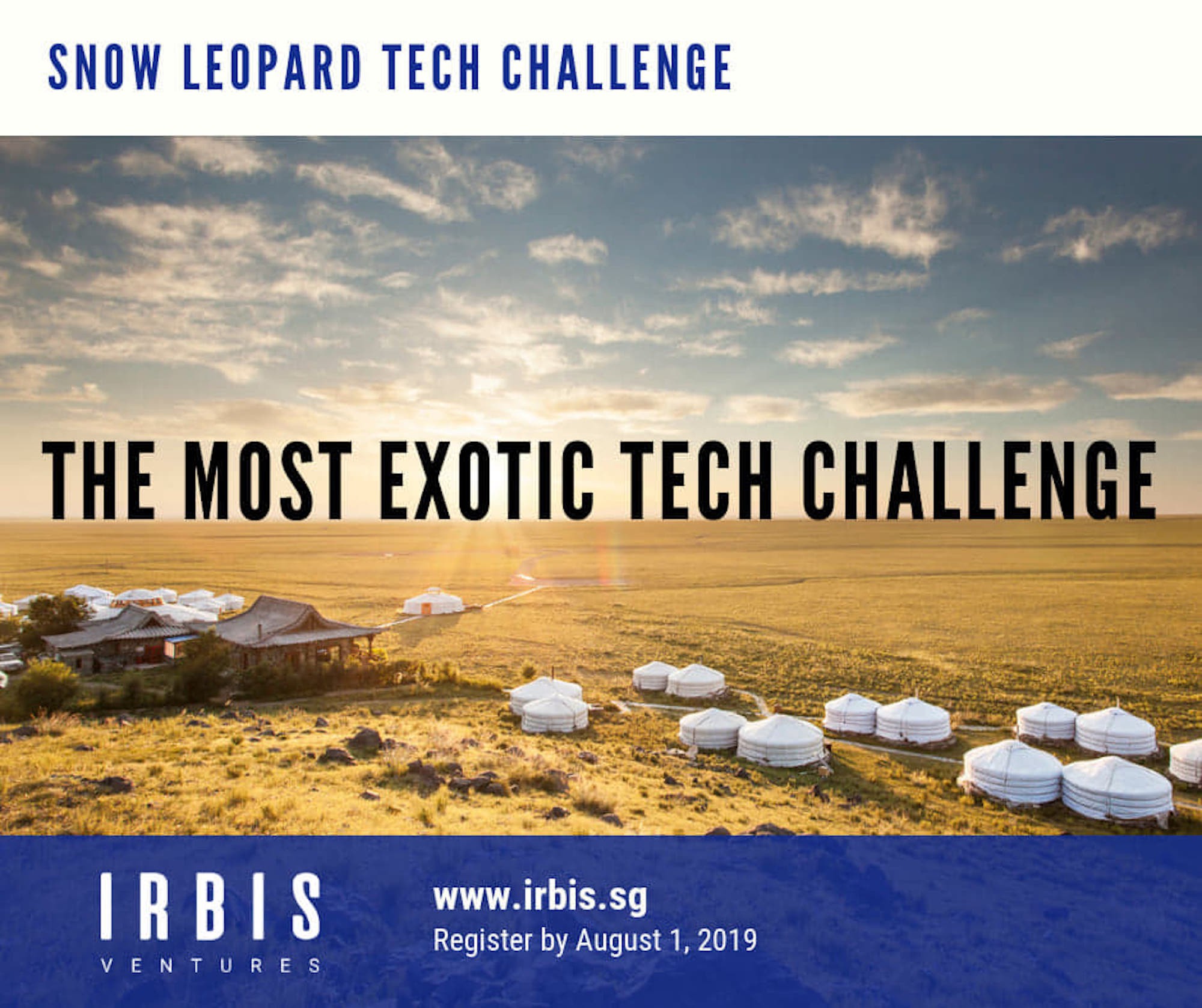 SNOW LEOPARD TECH CHALLENGE

THE MOST EXOTIC TECH CHALLENGE

IRBIS
VENTURES

www.irbis.sg
Register by August 1, 2019